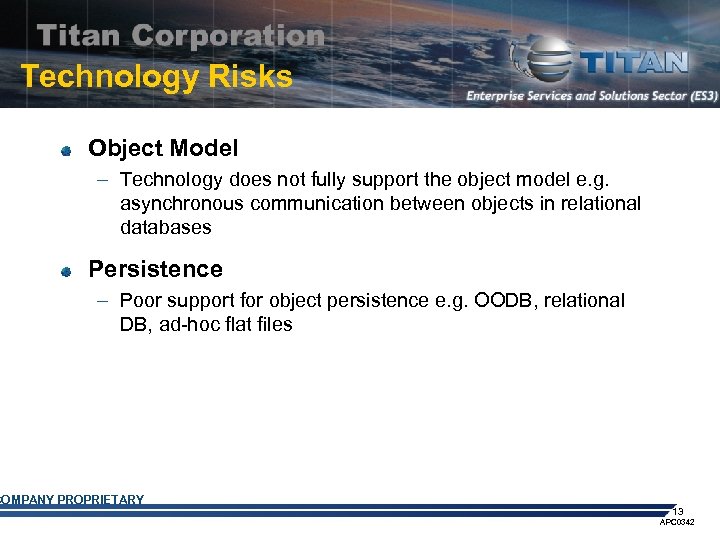 Titan Corporation
Technology Risks

TITAN
Enterprise Services and Solutions Sector (ES3)

Object Model
– Technology does not fully support the object model e.g. asynchronous communication between objects in relational databases

Persistence
– Poor support for object persistence e.g. OODB, relational DB, ad-hoc flat files

OMPANY PROPRIETARY
13
APC0342